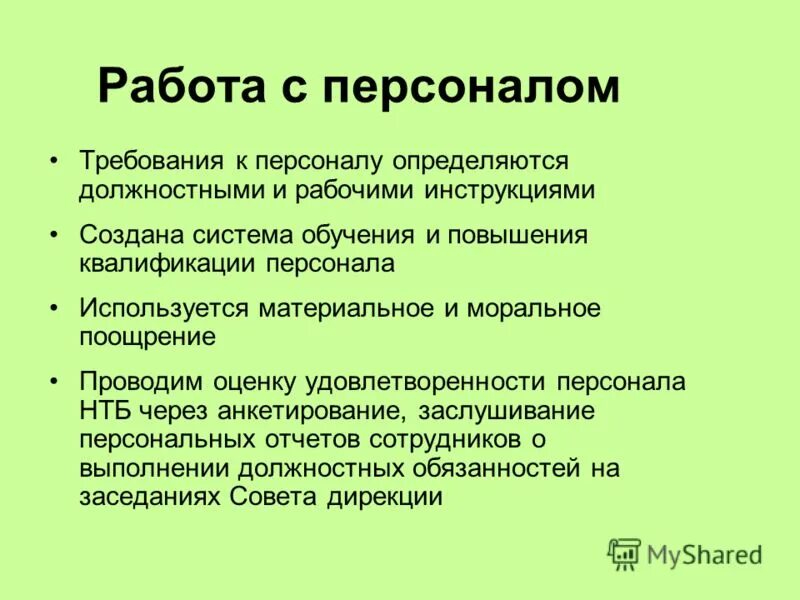 Работа с персоналом

• Требования к персоналу определяются должностными и рабочими инструкциями

• Создана система обучения и повышения квалификации персонала

• Используется материальное и моральное поощрение

• Проводим оценку удовлетворенности персонала НТБ через анкетирование, заслушивание персональных отчетов сотрудников о выполнении должностных обязанностей на заседаниях Совета дирекции

MyShared